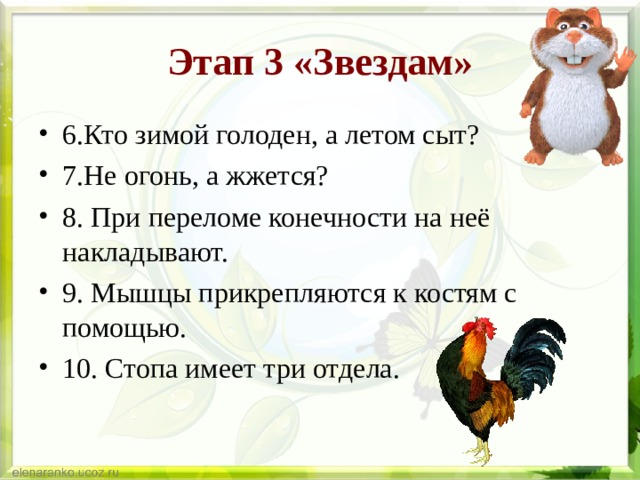 Этап 3 «Звездам»

• 6.Кто зимой голоден, а летом сыт?
• 7.Не огонь, а жжется?
• 8. При переломе конечности на неё накладывают.
• 9. Мышцы прикрепляются к костям с помощью.
• 10. Стопа имеет три отдела.

elenaranko.ucoz.ru